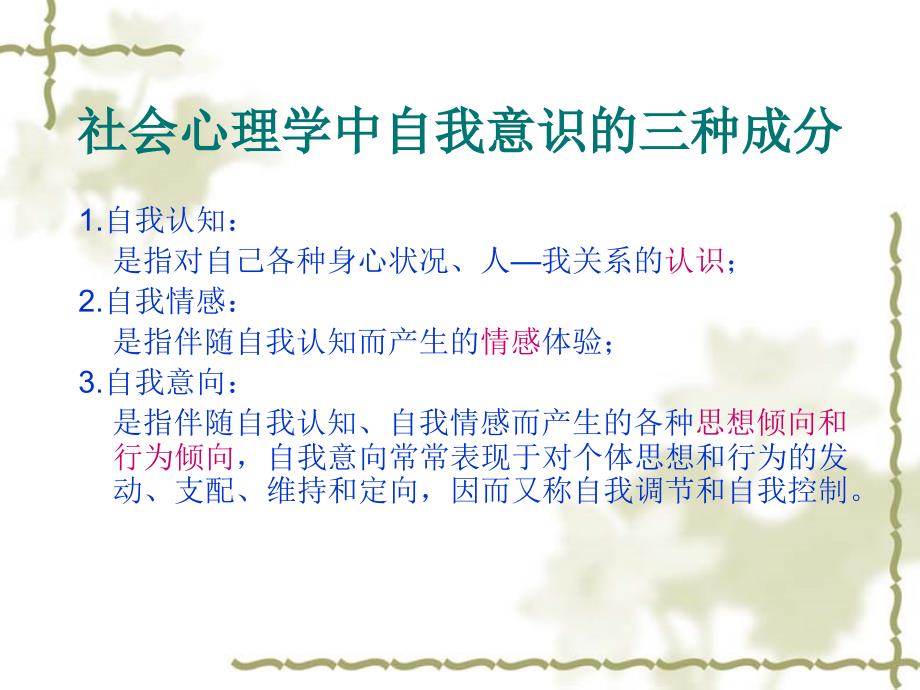 社会心理学中自我意识的三种成分

1.自我认知：

是指对自己各种身心状况、人—我关系的认识；

2.自我情感：

是指伴随自我认知而产生的情感体验；

3.自我意向：

是指伴随自我认知、自我情感而产生的各种思想倾向和行为倾向，自我意向常常表现于对个体思想和行为的发动、支配、维持和定向，因而又称自我调节和自我控制。